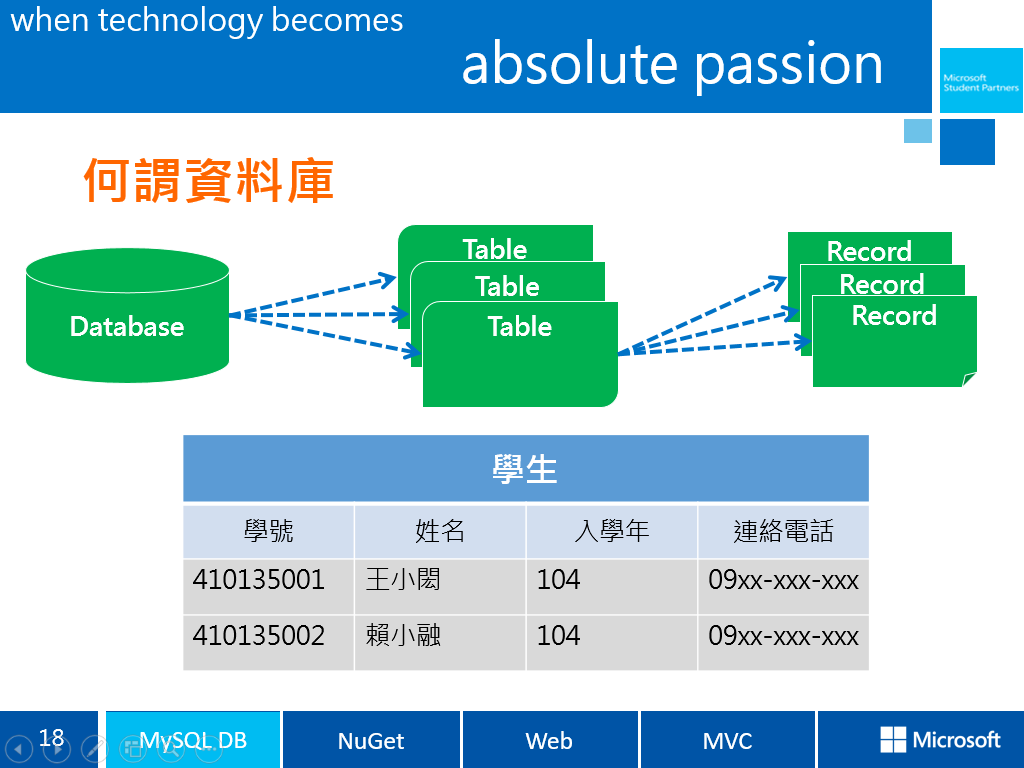 when technology becomes

absolute passion

Microsoft Student Partners

何謂資料庫

Database

Table

Table

Table

Record

Record

Record

| 學生 | | | |
|---|---|---|---|
| 學號 | 姓名 | 入學年 | 連絡電話 |
| 410135001 | 王小閎 | 104 | 09xx-xxx-xxx |
| 410135002 | 賴小融 | 104 | 09xx-xxx-xxx |

18

MySQL DB

NuGet

Web

MVC

Microsoft